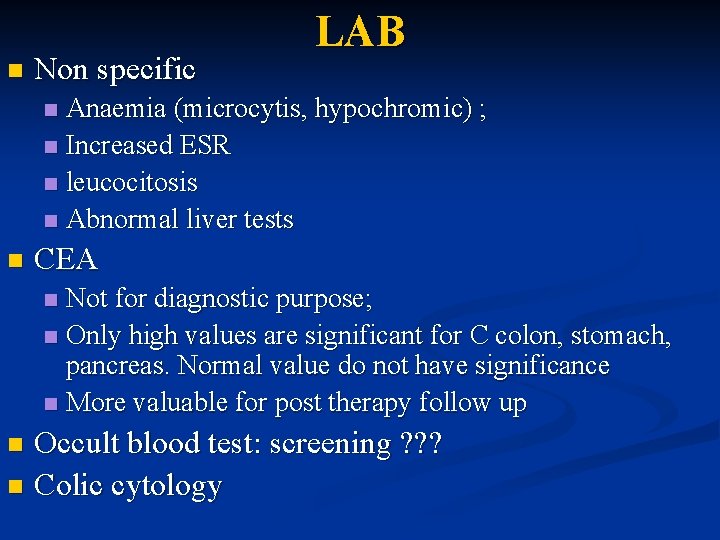 LAB

- Non specific
  - Anaemia (microcytis, hypochromic) ;
  - Increased ESR
  - leucocitosis
  - Abnormal liver tests
- CEA
  - Not for diagnostic purpose;
  - Only high values are significant for C colon, stomach, pancreas. Normal value do not have significance
  - More valuable for post therapy follow up
- Occult blood test: screening ???
- Colic cytology